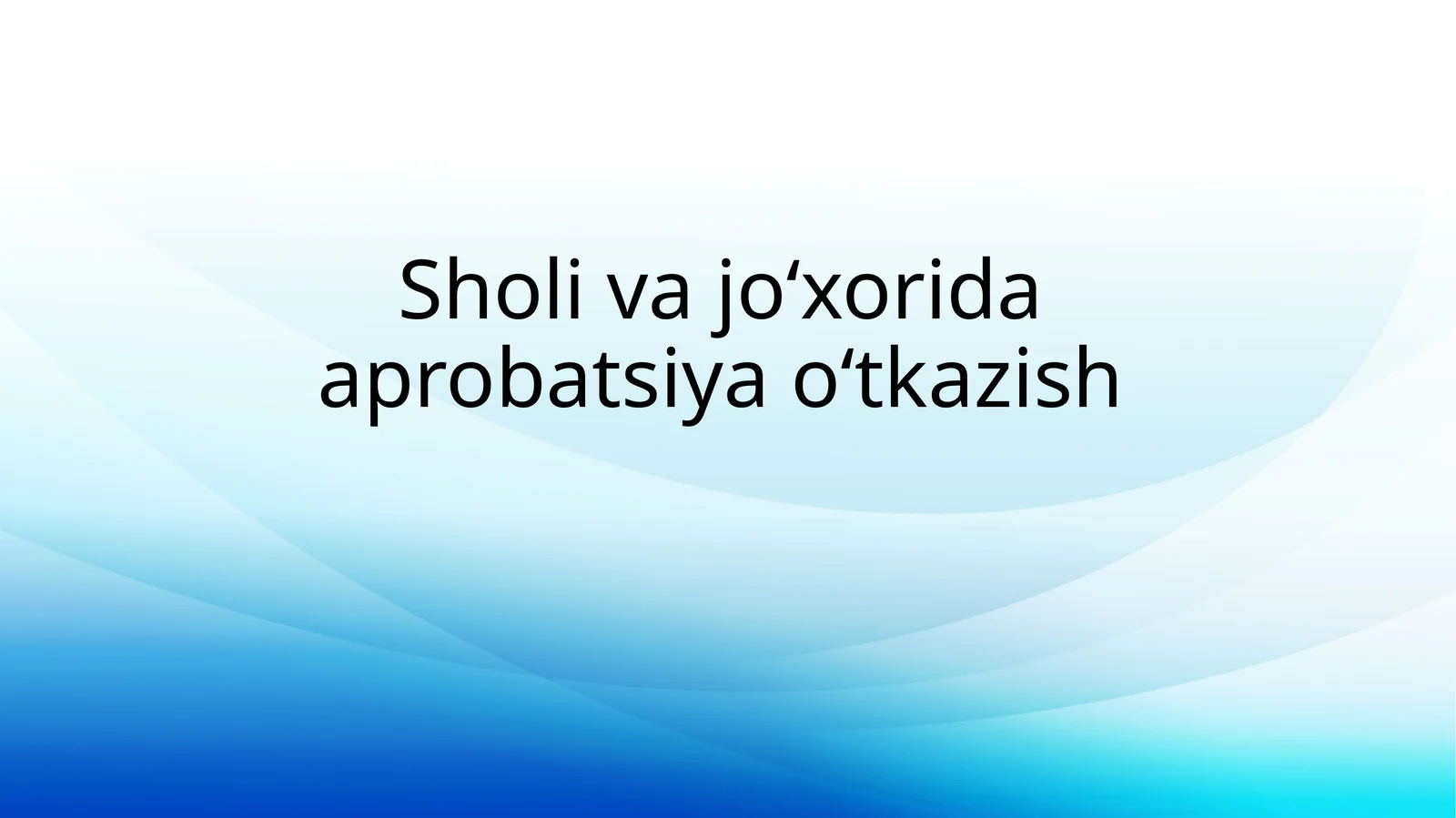 Sholi va jo‘xorida aprobatsiya o‘tkazish